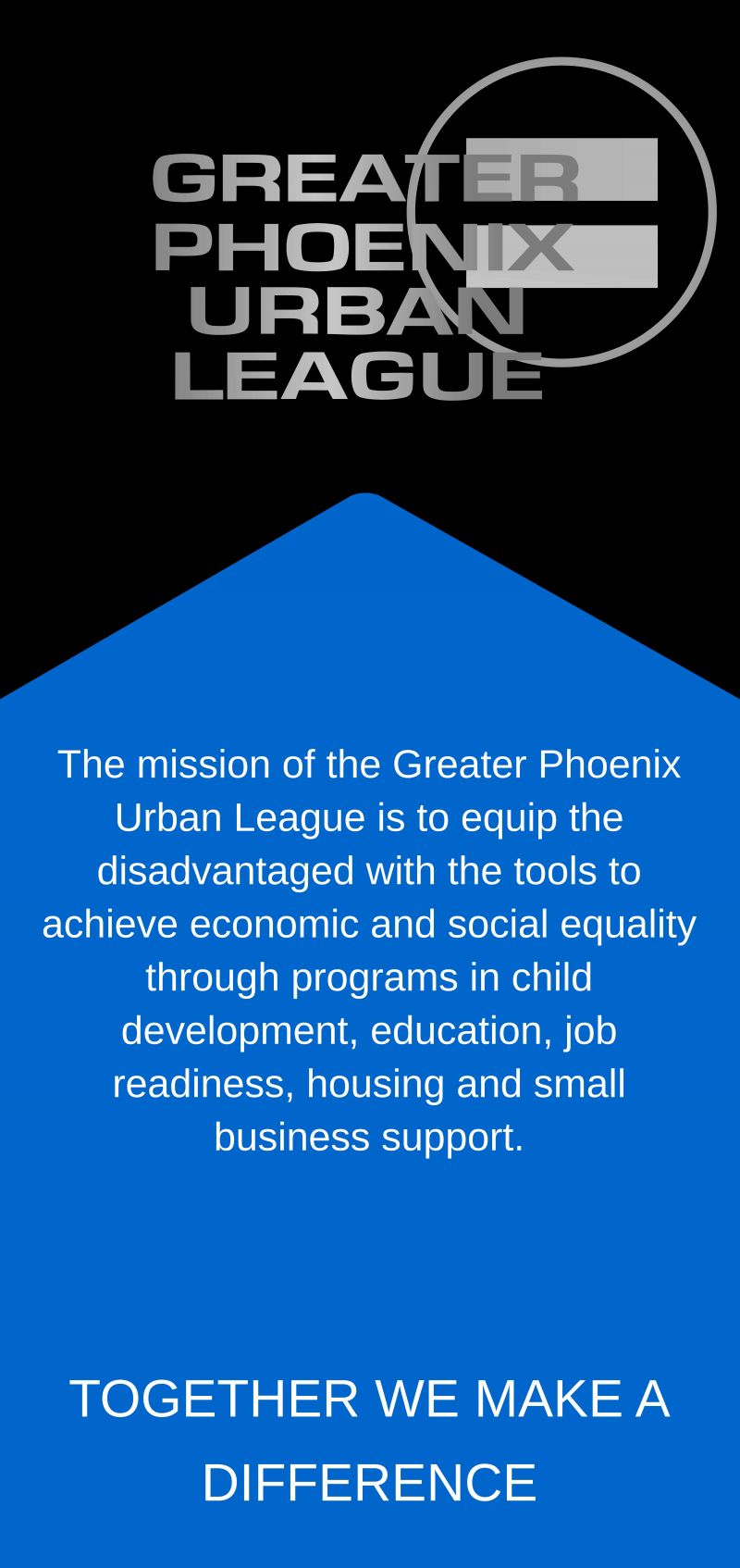 GREATER
PHOENIX
URBAN
LEAGUE

The mission of the Greater Phoenix Urban League is to equip the disadvantaged with the tools to achieve economic and social equality through programs in child development, education, job readiness, housing and small business support.

TOGETHER WE MAKE A DIFFERENCE